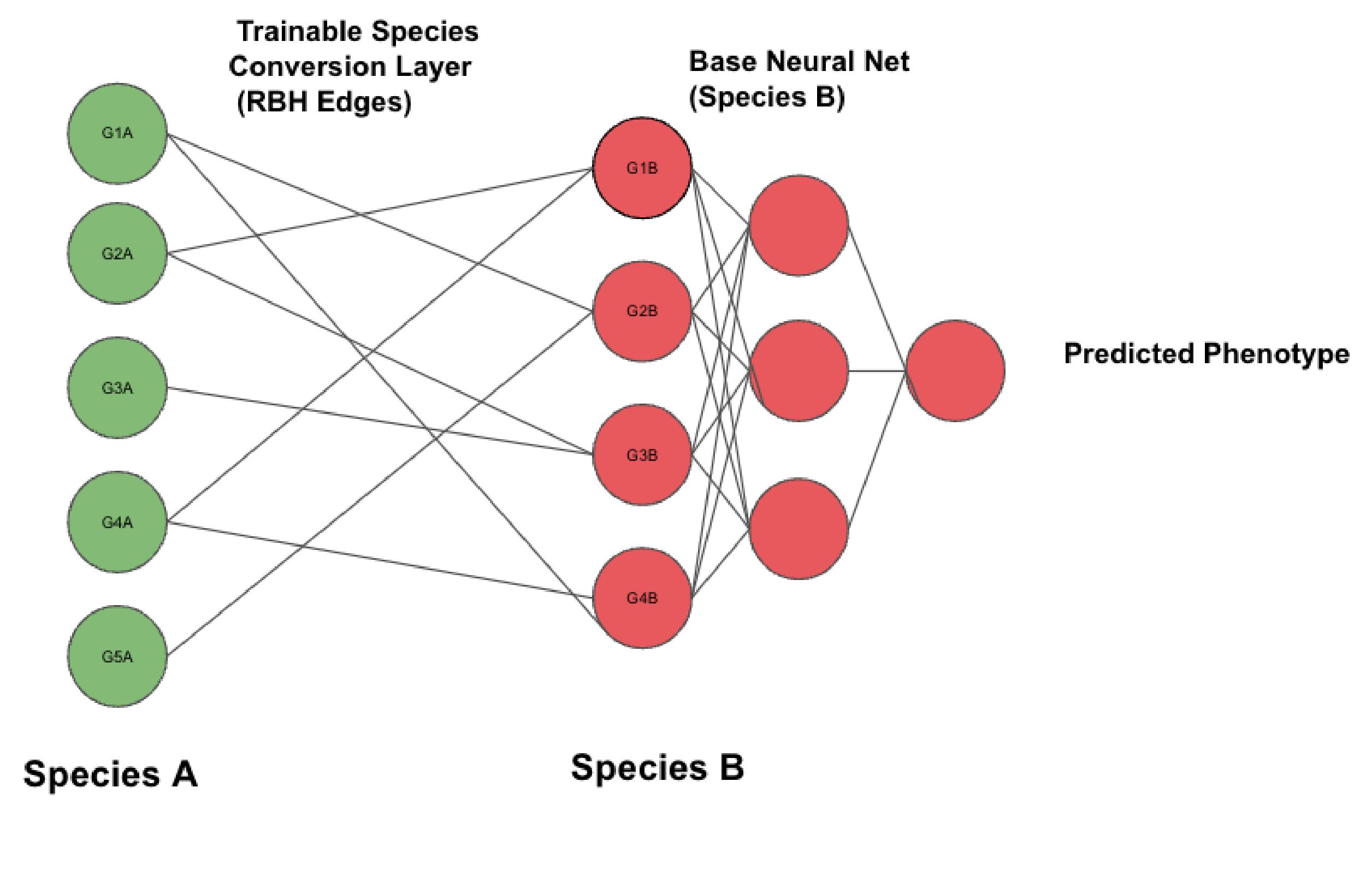 Trainable Species Conversion Layer (RBH Edges)

Base Neural Net (Species B)

G1A

G2A

G3A

G4A

G5A

G1B

G2B

G3B

G4B

Predicted Phenotype

Species A

Species B